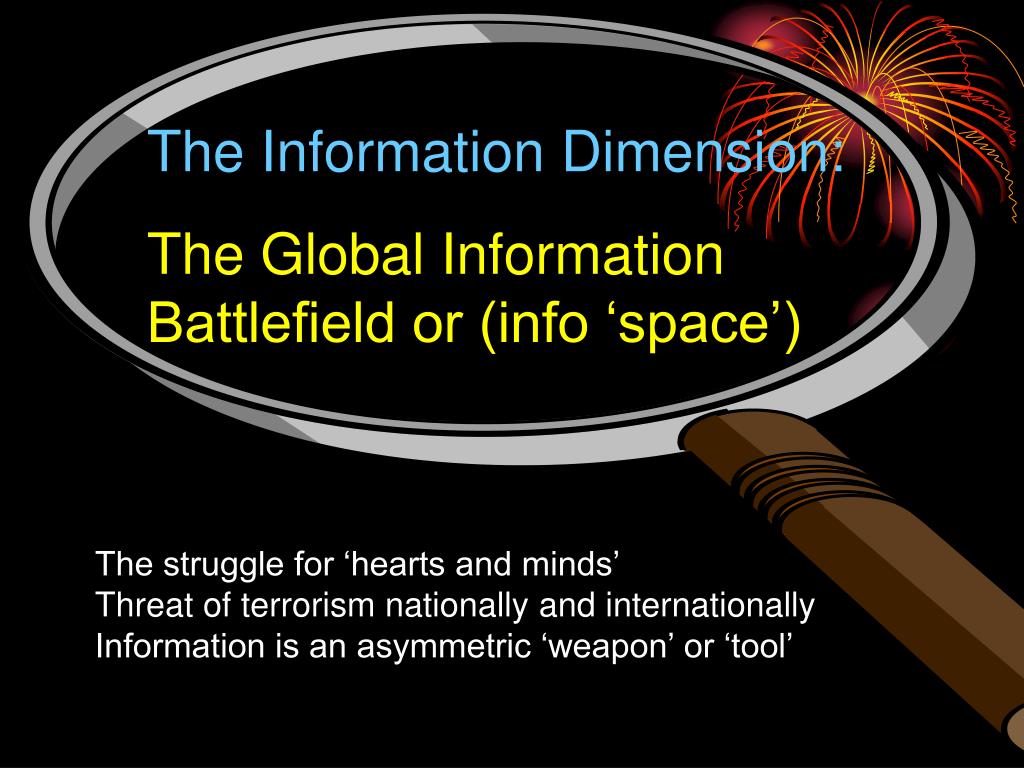 The Information Dimension:

The Global Information Battlefield or (info ‘space’)

The struggle for ‘hearts and minds’
Threat of terrorism nationally and internationally
Information is an asymmetric ‘weapon’ or ‘tool’